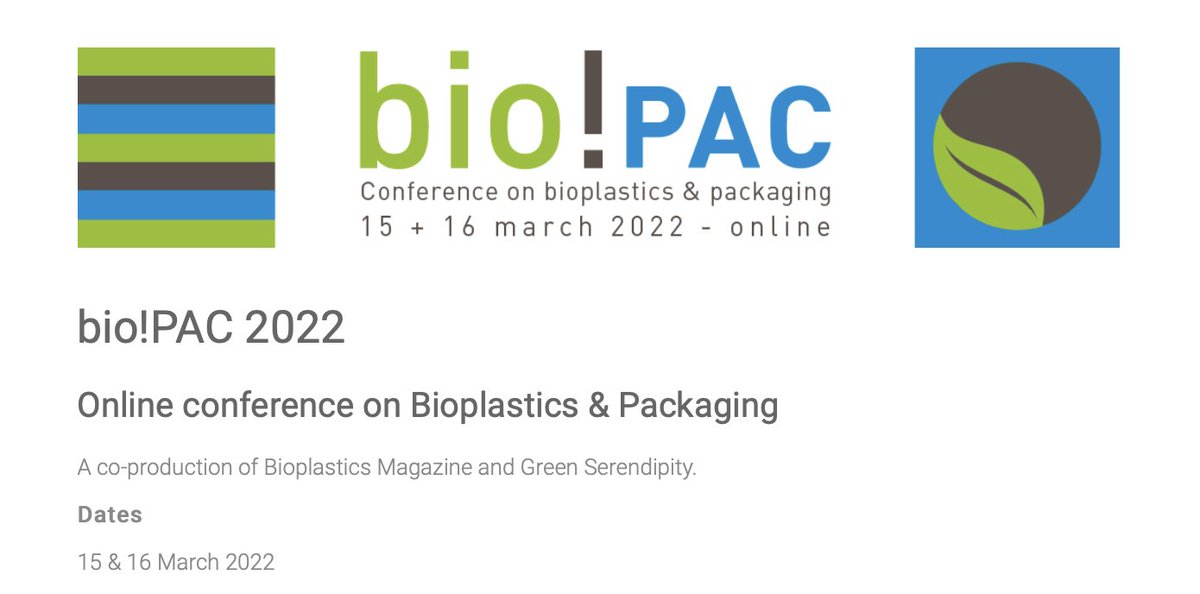 bio!PAC
Conference on bioplastics & packaging
15 + 16 march 2022 - online

bio!PAC 2022

Online conference on Bioplastics & Packaging

A co-production of Bioplastics Magazine and Green Serendipity.

Dates

15 & 16 March 2022